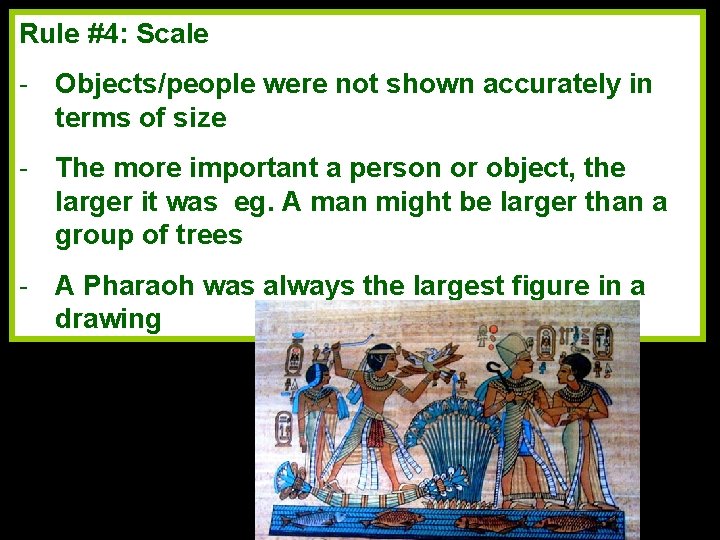 Rule #4: Scale

- Objects/people were not shown accurately in terms of size

- The more important a person or object, the larger it was eg. A man might be larger than a group of trees

- A Pharaoh was always the largest figure in a drawing